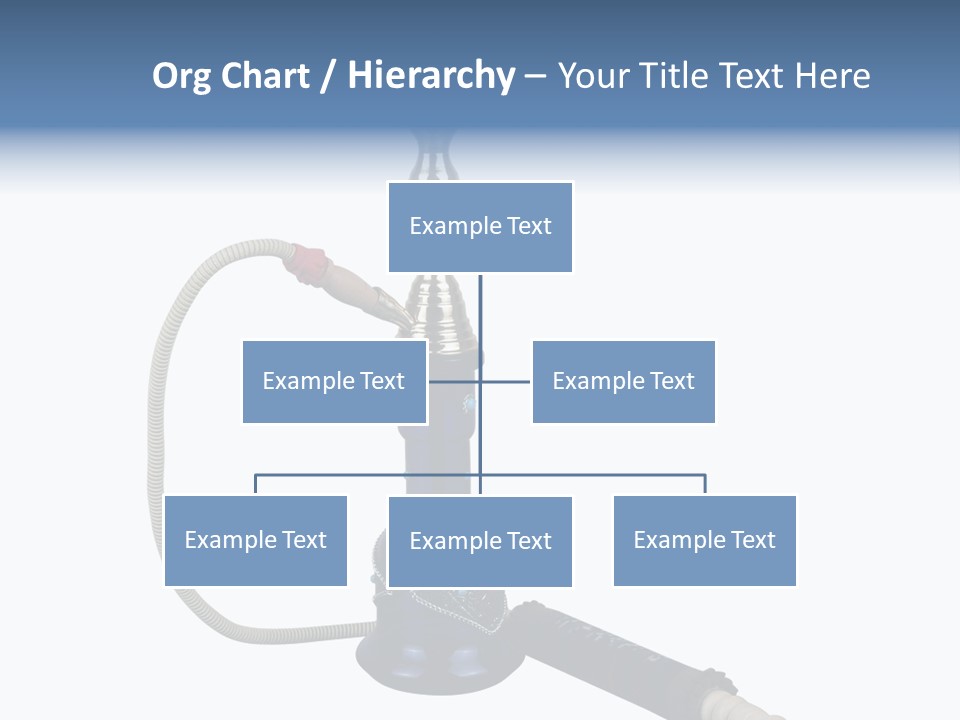 Org Chart / Hierarchy – Your Title Text Here

Example Text

Example Text

Example Text

Example Text

Example Text

Example Text